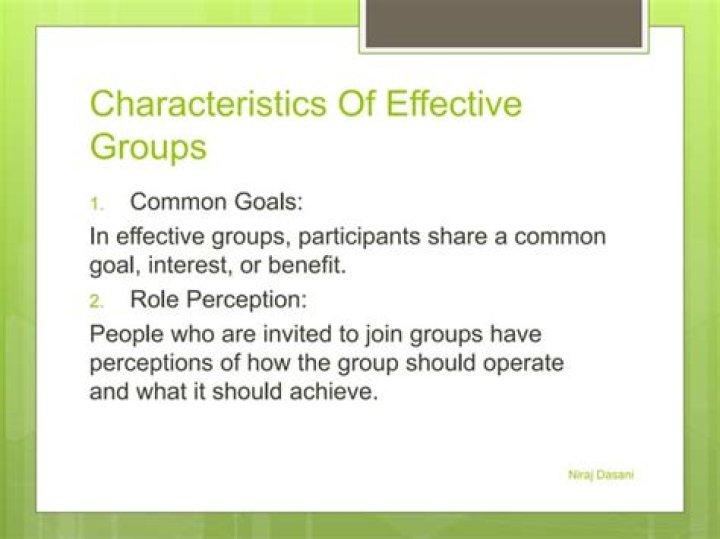 Characteristics Of Effective Groups

1. Common Goals:

In effective groups, participants share a common goal, interest, or benefit.

2. Role Perception:

People who are invited to join groups have perceptions of how the group should operate and what it should achieve.

Niraj Dasani